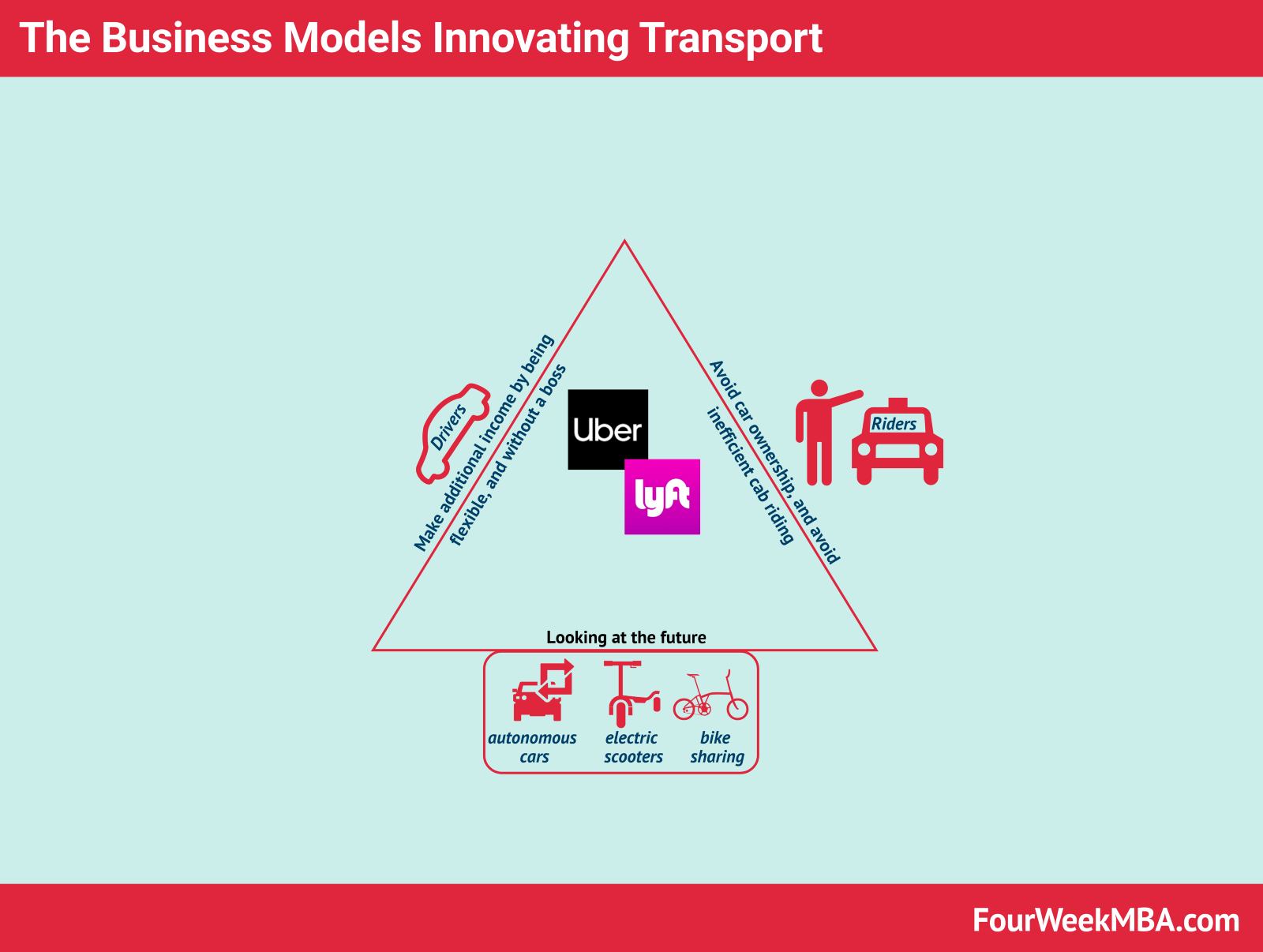 The Business Models Innovating Transport

Drivers

Make additional income by being flexible, and without a boss

Uber

lyft

Avoid car ownership, and avoid inefficient cab riding

Riders

Looking at the future

autonomous cars

electric scooters

bike sharing

FourWeekMBA.com